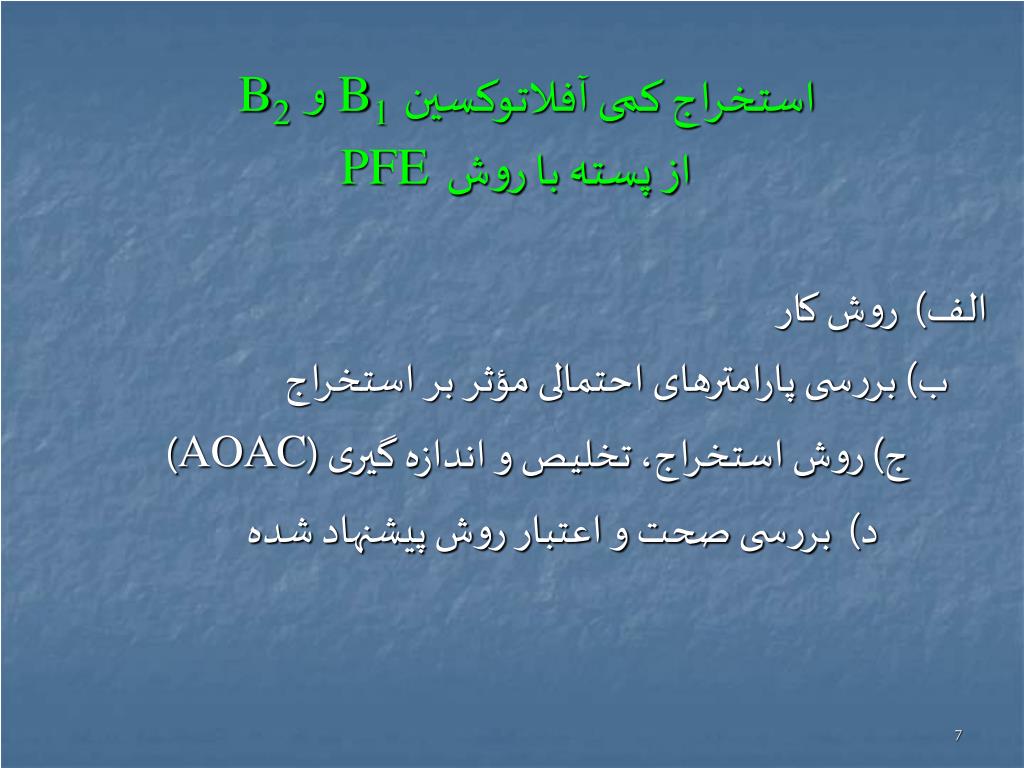 استخراج کمی آفلاتوکسین $B_1$ و $B_2$
از پسته با روش PFE

الف) روش کار
ب) بررسی پارامترهای احتمالی مؤثر بر استخراج
ج) روش استخراج، تخلیص و اندازه گیری (AOAC)
د) بررسی صحت و اعتبار روش پیشنهاد شده

7